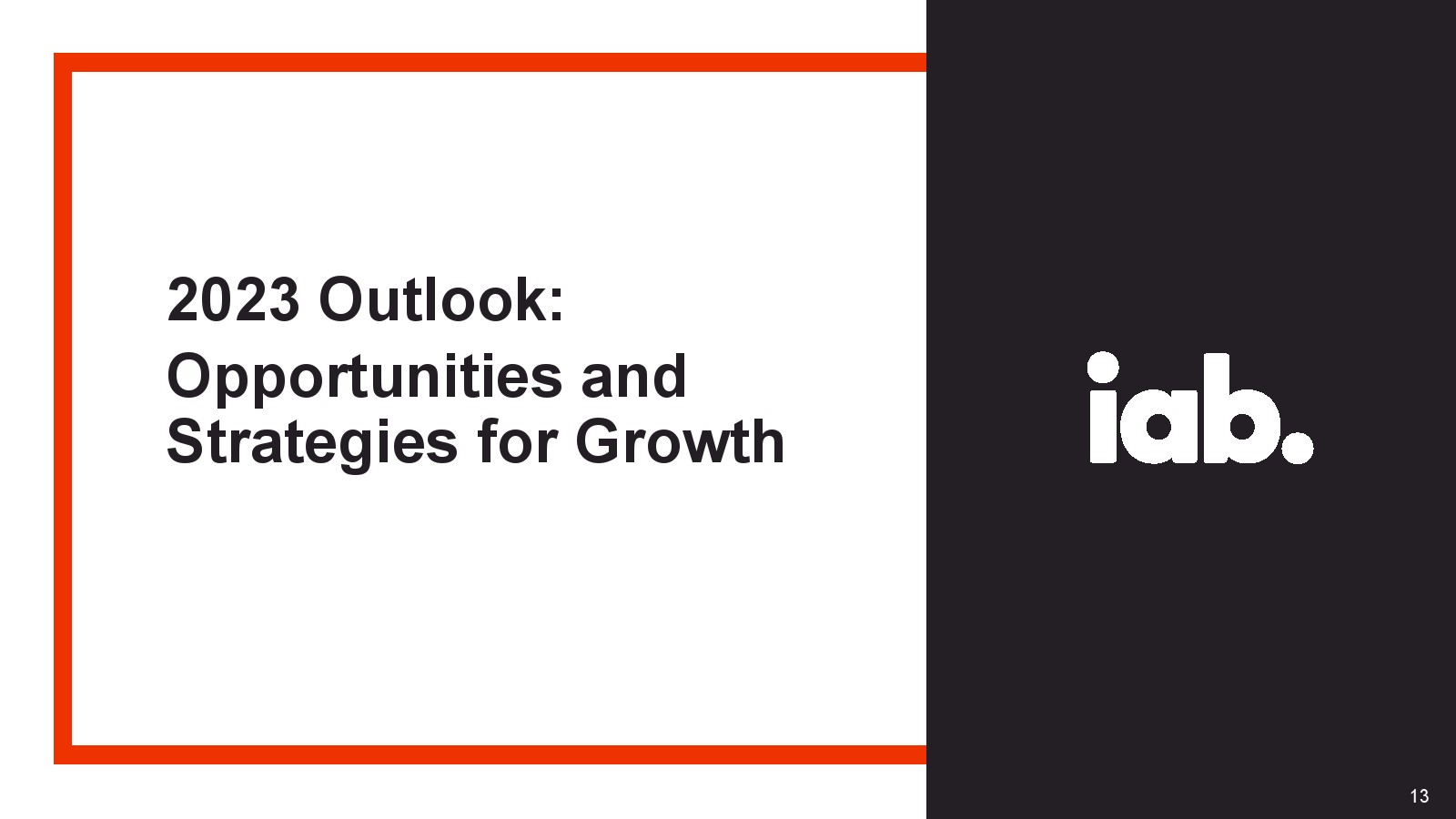 2023 Outlook:

Opportunities and Strategies for Growth

iab.

13